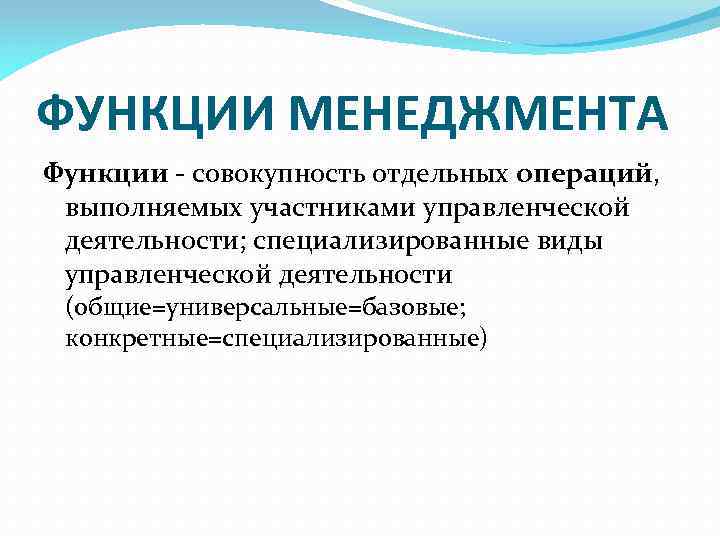 ФУНКЦИИ МЕНЕДЖМЕНТА

Функции - совокупность отдельных операций, выполняемых участниками управленческой деятельности; специализированные виды управленческой деятельности (общие=универсальные=базовые; конкретные=специализированные)